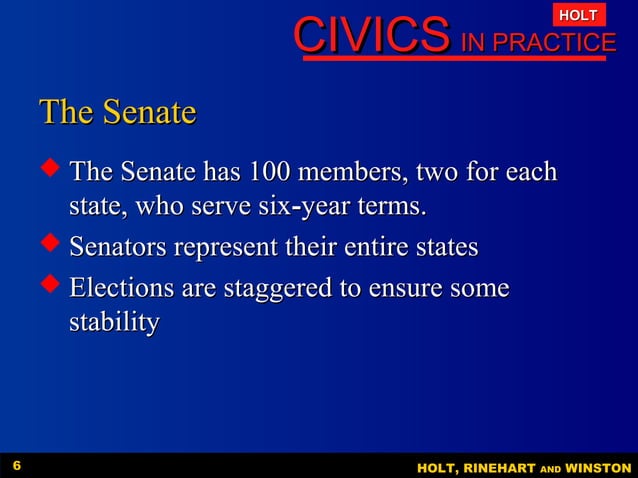 HOLT
CIVICS IN PRACTICE

The Senate

The Senate has 100 members, two for each state, who serve six-year terms.

Senators represent their entire states

Elections are staggered to ensure some stability

6

HOLT, RINEHART AND WINSTON